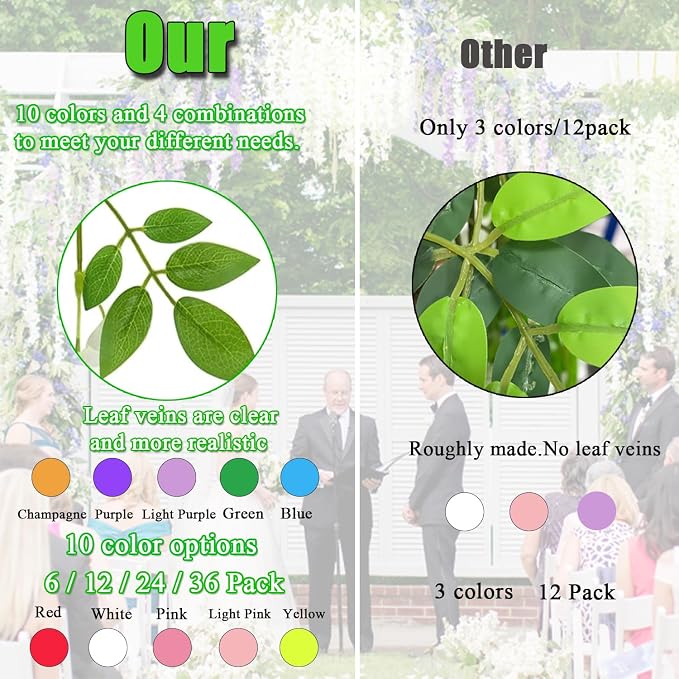 Our

10 colors and 4 combinations to meet your different needs.

Leaf veins are clear and more realistic

Champagne Purple Light Purple Green Blue

10 color options

6 / 12 / 24 / 36 Pack

Red White Pink Light Pink Yellow

Other

Only 3 colors/12pack

Roughly made.No leaf veins

3 colors 12 Pack